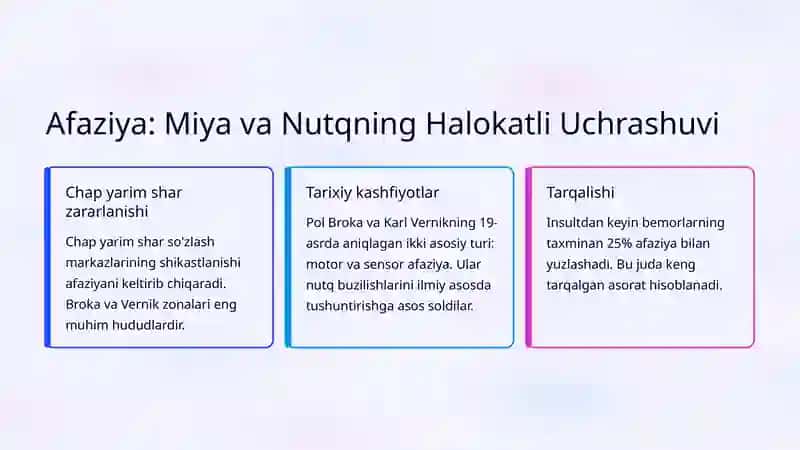 Afaziya: Miya va Nutqning Halokatli Uchrashuvi

Chap yarim shar zararlanishi

Chap yarim shar so'zlash markazlarining shikastlanishi afaziyani keltirib chiqaradi. Broka va Vernik zonalari eng muhim hududlardir.

Tarixiy kashfiyotlar

Pol Broka va Karl Vernikning 19-asrda aniqlagan ikki asosiy turi: motor va sensor afaziya. Ular nutq buzilishlarini ilmiy asosda tushuntirishga asos soldilar.

Tarqalishi

Insultdan keyin bemorlarning taxminan 25% afaziya bilan yuzlashadi. Bu juda keng tarqalgan asorat hisoblanadi.